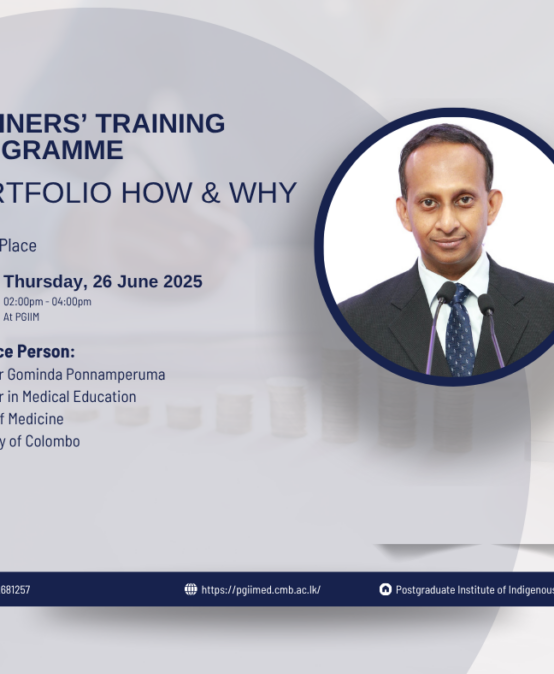 INERS' TRAINING
GRAMME

RTFOLIO HOW & WHY

Place

Thursday, 26 June 2025
02:00pm - 04:00pm
At PGIIM

ce Person:
r Gominda Ponnamperuma
r in Medical Education
f Medicine
y of Colombo

681257
https://pgiimed.cmb.ac.lk/
Postgraduate Institute of Indigenous